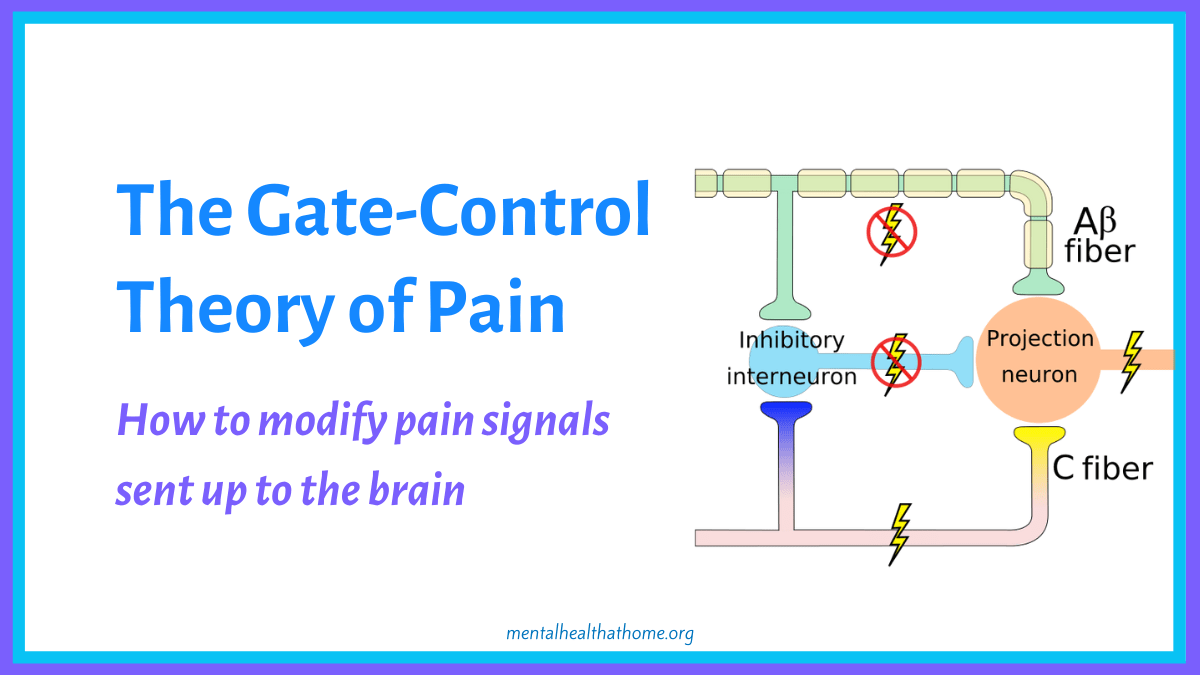 The Gate-Control Theory of Pain

How to modify pain signals sent up to the brain

Aβ fiber

Inhibitory interneuron

Projection neuron

C fiber

mentalhealthathome.org